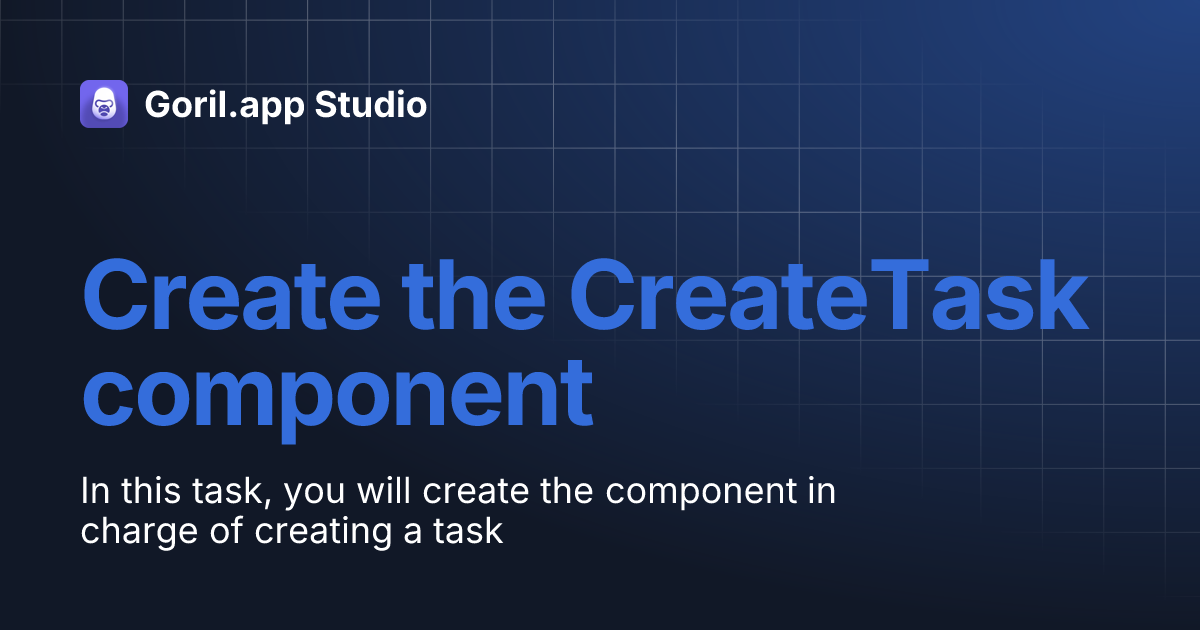 Goril.app Studio

Create the CreateTask component

In this task, you will create the component in charge of creating a task